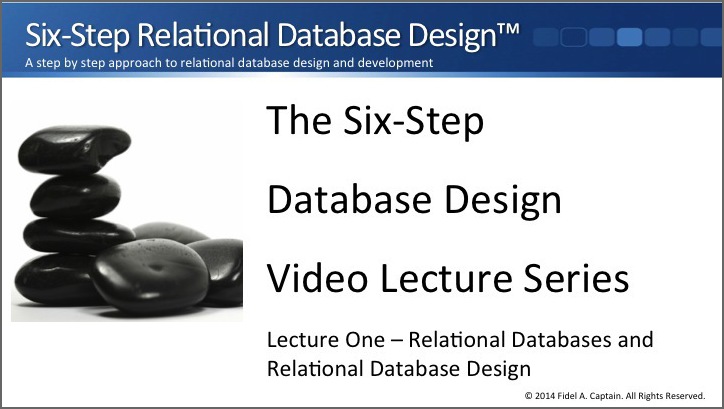 Six-Step Relational Database Design™
A step by step approach to relational database design and development

The Six-Step

Database Design

Video Lecture Series

Lecture One – Relational Databases and Relational Database Design

© 2014 Fidel A. Captain. All Rights Reserved.